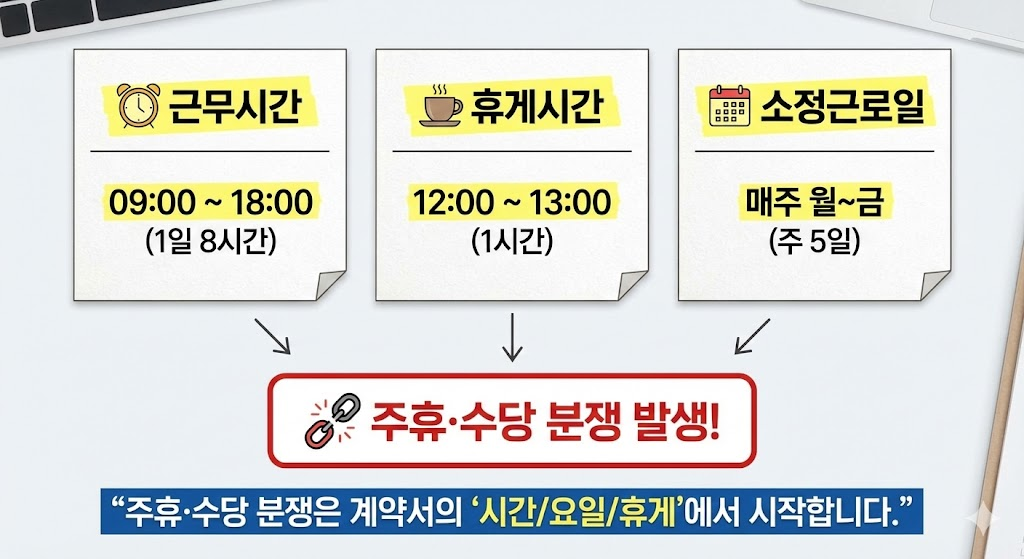 근무시간

09:00 ~ 18:00
(1일 8시간)

휴게시간

12:00 ~ 13:00
(1시간)

소정근로일

매주 월~금
(주 5일)

주휴·수당 분쟁 발생!

“주휴·수당 분쟁은 계약서의 ‘시간/요일/휴게’에서 시작합니다.”